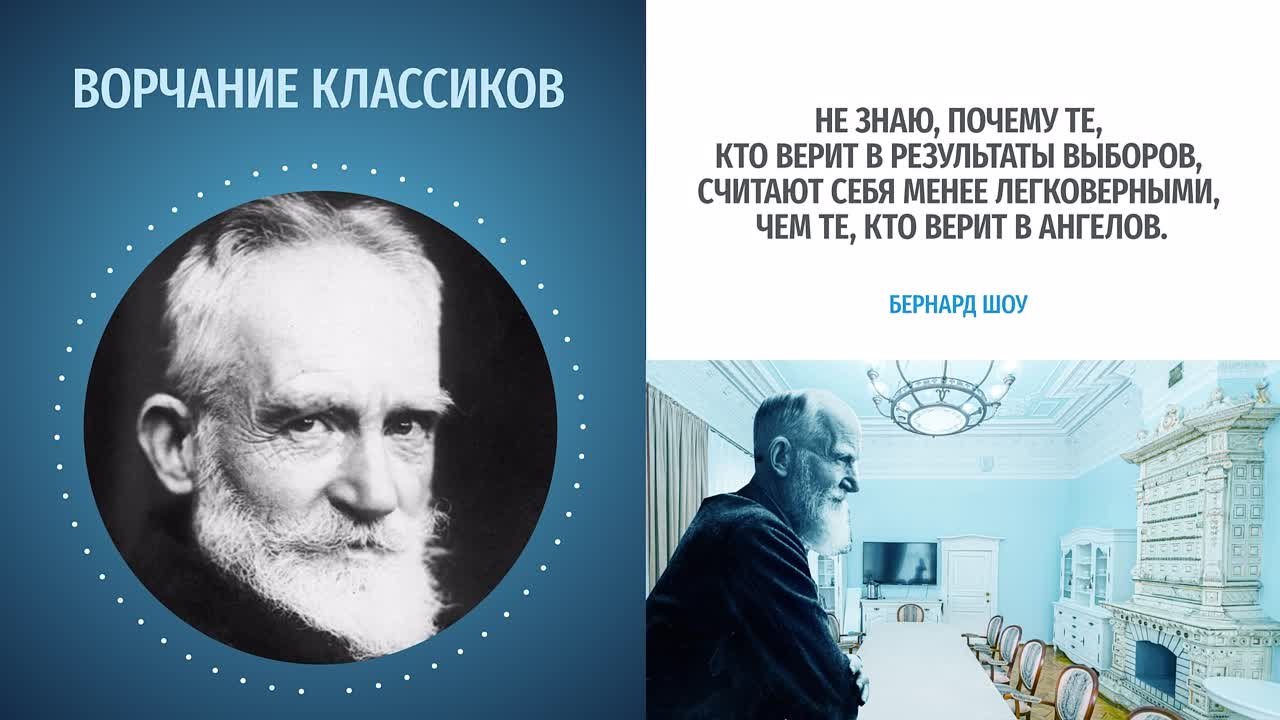 ВОРЧАНИЕ КЛАССИКОВ

НЕ ЗНАЮ, ПОЧЕМУ ТЕ, КТО ВЕРИТ В РЕЗУЛЬТАТЫ ВЫБОРОВ, СЧИТАЮТ СЕБЯ МЕНЕЕ ЛЕГКОВЕРНЫМИ, ЧЕМ ТЕ, КТО ВЕРИТ В АНГЕЛОВ.

БЕРНАРД ШОУ